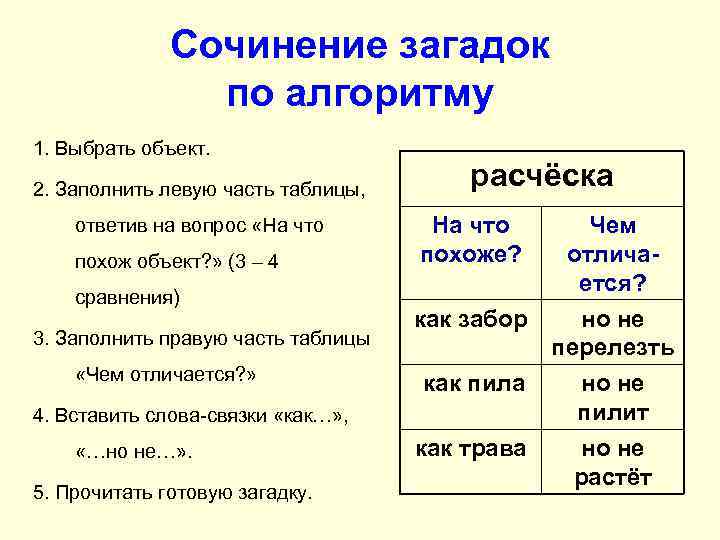 Сочинение загадок по алгоритму

1. Выбрать объект.

2. Заполнить левую часть таблицы, ответив на вопрос «На что похож объект?» (3 – 4 сравнения)

3. Заполнить правую часть таблицы «Чем отличается?»

4. Вставить слова-связки «как…», «…но не…».

5. Прочитать готовую загадку.

| расчёска | |
|---|---|
| На что похоже? | Чем отличается? |
| как забор | но не перелезть |
| как пила | но не пилит |
| как трава | но не растёт |